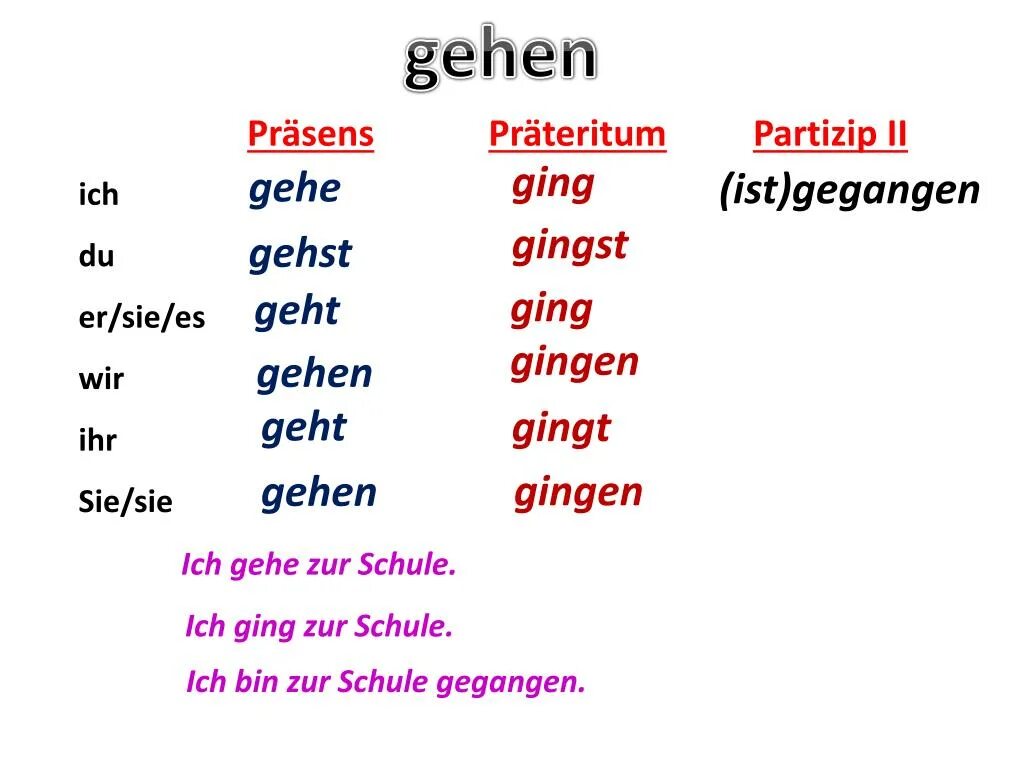 gehen

| | Präsens | Präteritum | Partizip II |
|---|---|---|---|
| ich | gehe | ging | (ist)gegangen |
| du | gehst | gingst | |
| er/sie/es | geht | ging | |
| wir | gehen | gingen | |
| ihr | geht | gingt | |
| Sie/sie | gehen | gingen | |

Ich gehe zur Schule.

Ich ging zur Schule.

Ich bin zur Schule gegangen.